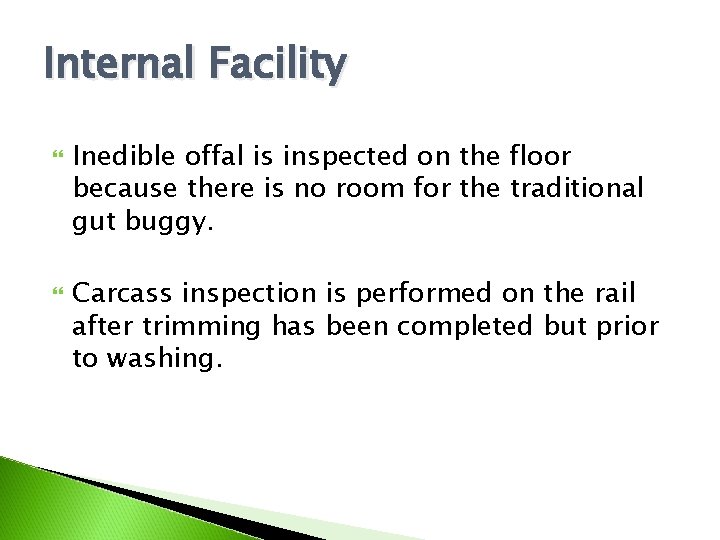 Internal Facility

Inedible offal is inspected on the floor because there is no room for the traditional gut buggy.

Carcass inspection is performed on the rail after trimming has been completed but prior to washing.